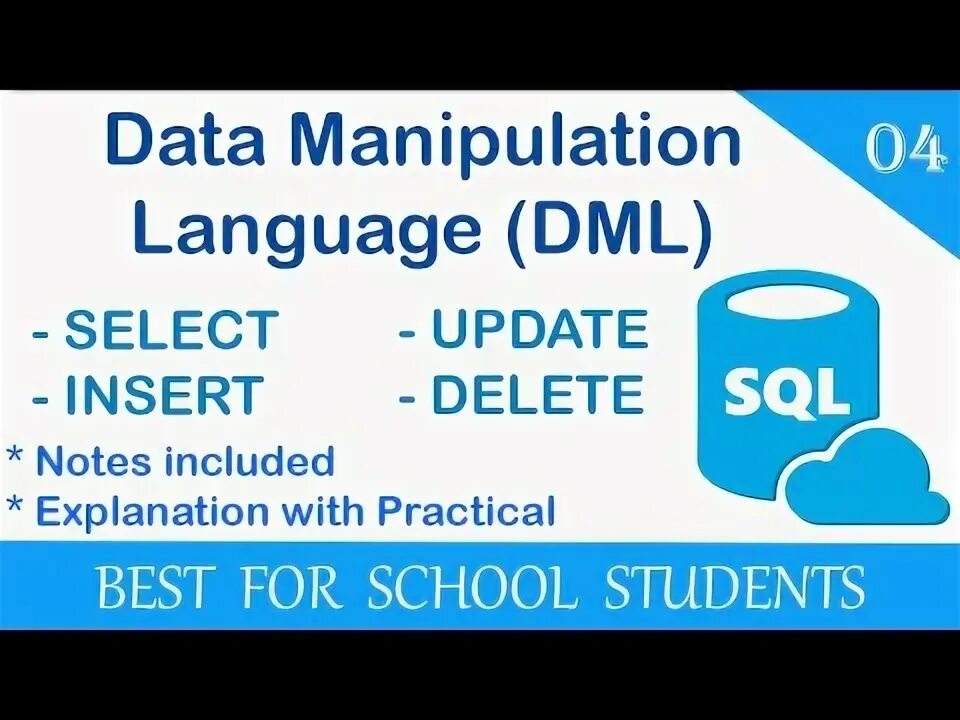 Data Manipulation Language (DML)

04

- SELECT
- INSERT

- UPDATE
- DELETE

SQL

* Notes included
* Explanation with Practical

BEST FOR SCHOOL STUDENTS